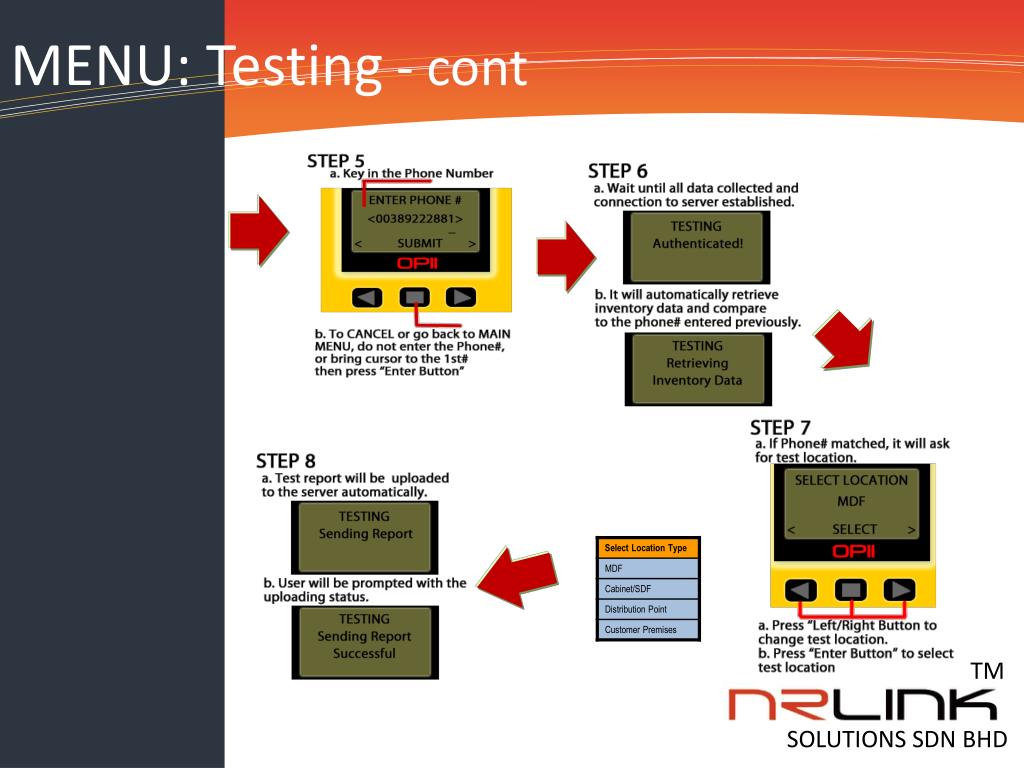 MENU: Testing - cont

STEP 5
a. Key in the Phone Number

ENTER PHONE #
<00389222881>
< SUBMIT >
OPII

b. To CANCEL or go back to MAIN MENU, do not enter the Phone#, or bring cursor to the 1st# then press "Enter Button"

STEP 6
a. Wait until all data collected and connection to server established.

TESTING
Authenticated!

b. It will automatically retrieve inventory data and compare to the phone# entered previously.

TESTING
Retrieving
Inventory Data

STEP 7
a. If Phone# matched, it will ask for test location.

SELECT LOCATION
MDF
< SELECT >
OPII

a. Press "Left/Right Button to change test location.
b. Press "Enter Button" to select test location

| Select Location Type |
|---|
| MDF |
| Cabinet/SDF |
| Distribution Point |
| Customer Premises |

STEP 8
a. Test report will be uploaded to the server automatically.

TESTING
Sending Report

b. User will be prompted with the uploading status.

TESTING
Sending Report
Successful

TM
NRLINK
SOLUTIONS SDN BHD